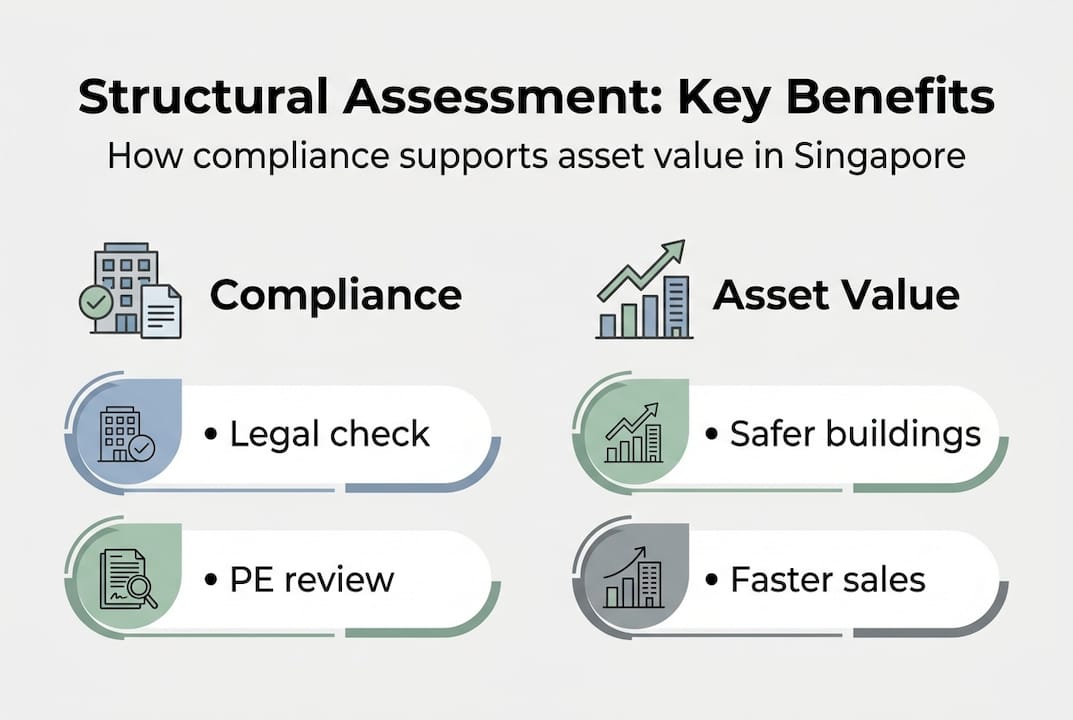 Structural Assessment: Key Benefits

How compliance supports asset value in Singapore

Compliance

• Legal check

• PE review

Asset Value

• Safer buildings

• Faster sales